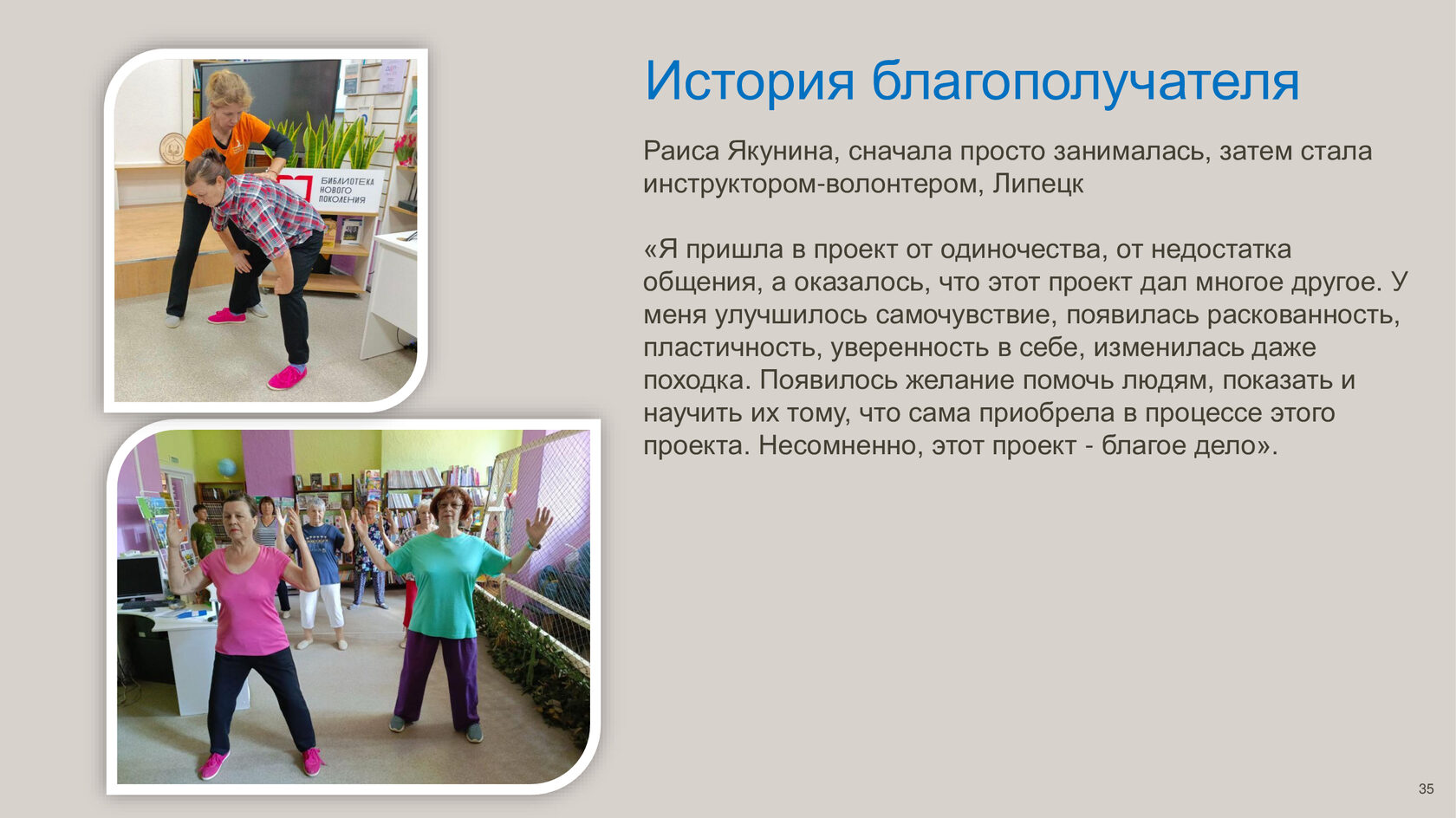 БИБЛИОТЕКА НОВОГО ПОКОЛЕНИЯ

История благополучателя

Раиса Якунина, сначала просто занималась, затем стала инструктором-волонтером, Липецк

«Я пришла в проект от одиночества, от недостатка общения, а оказалось, что этот проект дал многое другое. У меня улучшилось самочувствие, появилась раскованность, пластичность, уверенность в себе, изменилась даже походка. Появилось желание помочь людям, показать и научить их тому, что сама приобрела в процессе этого проекта. Несомненно, этот проект - благое дело».

35